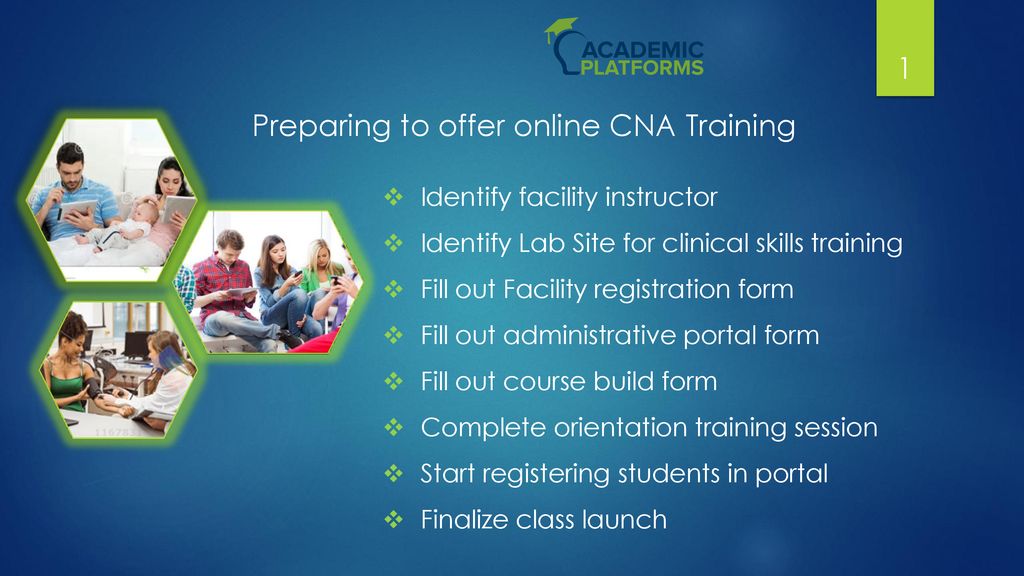 ACADEMIC PLATFORMS

1

Preparing to offer online CNA Training

❖ Identify facility instructor
❖ Identify Lab Site for clinical skills training
❖ Fill out Facility registration form
❖ Fill out administrative portal form
❖ Fill out course build form
❖ Complete orientation training session
❖ Start registering students in portal
❖ Finalize class launch